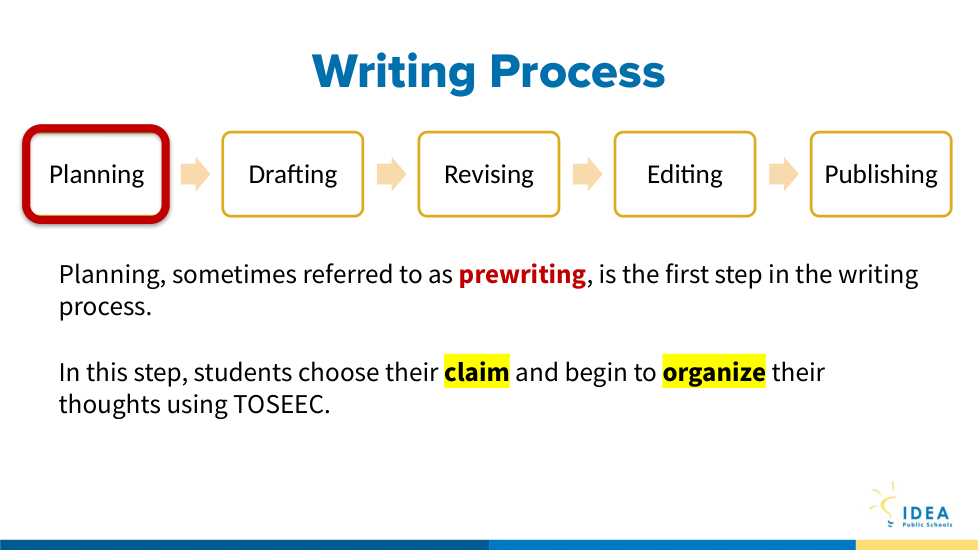 Writing Process

Planning

Drafting

Revising

Editing

Publishing

Planning, sometimes referred to as prewriting, is the first step in the writing process.

In this step, students choose their claim and begin to organize their thoughts using TOSEEC.

IDEA
Public Schools